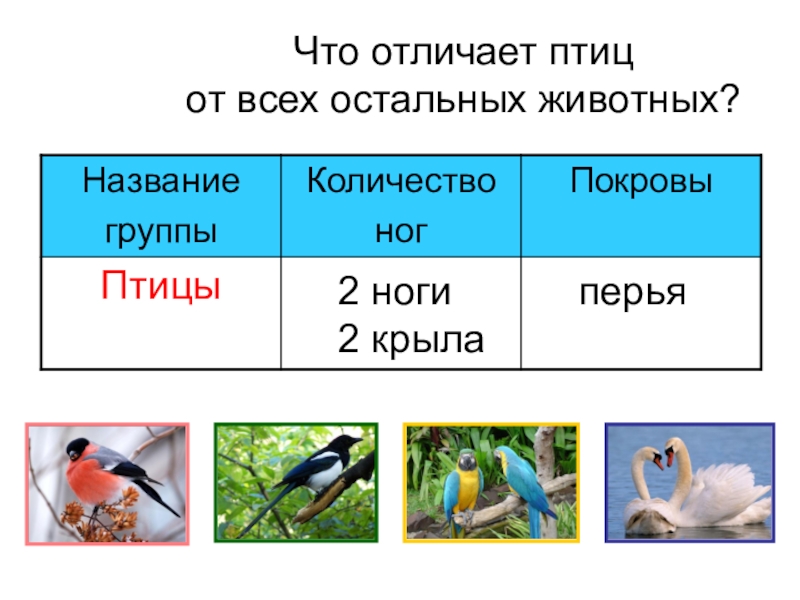 Что отличает птиц от всех остальных животных?

| Название группы | Количество ног | Покровы |
|---|---|---|
| Птицы | 2 ноги 2 крыла | перья |